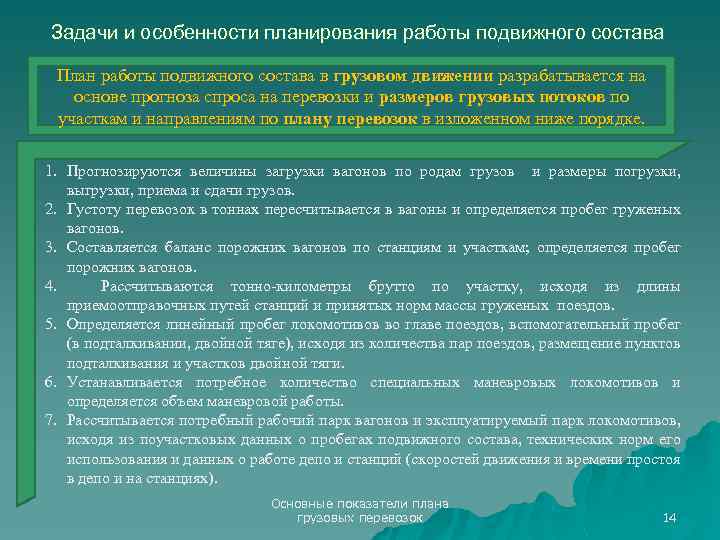 Задачи и особенности планирования работы подвижного состава

План работы подвижного состава в грузовом движении разрабатывается на основе прогноза спроса на перевозки и размеров грузовых потоков по участкам и направлениям по плану перевозок в изложенном ниже порядке.

1. Прогнозируются величины загрузки вагонов по родам грузов и размеры погрузки, выгрузки, приема и сдачи грузов.
2. Густоту перевозок в тоннах пересчитывается в вагоны и определяется пробег груженых вагонов.
3. Составляется баланс порожних вагонов по станциям и участкам; определяется пробег порожних вагонов.
4. Рассчитываются тонно-километры брутто по участку, исходя из длины приемоотправочных путей станций и принятых норм массы груженых поездов.
5. Определяется линейный пробег локомотивов во главе поездов, вспомогательный пробег (в подталкивании, двойной тяге), исходя из количества пар поездов, размещение пунктов подталкивания и участков двойной тяги.
6. Устанавливается потребное количество специальных маневровых локомотивов и определяется объем маневровой работы.
7. Рассчитывается потребный рабочий парк вагонов и эксплуатируемый парк локомотивов, исходя из поучастковых данных о пробегах подвижного состава, технических норм его использования и данных о работе депо и станций (скоростей движения и времени простоя в депо и на станциях).

Основные показатели плана грузовых перевозок

14